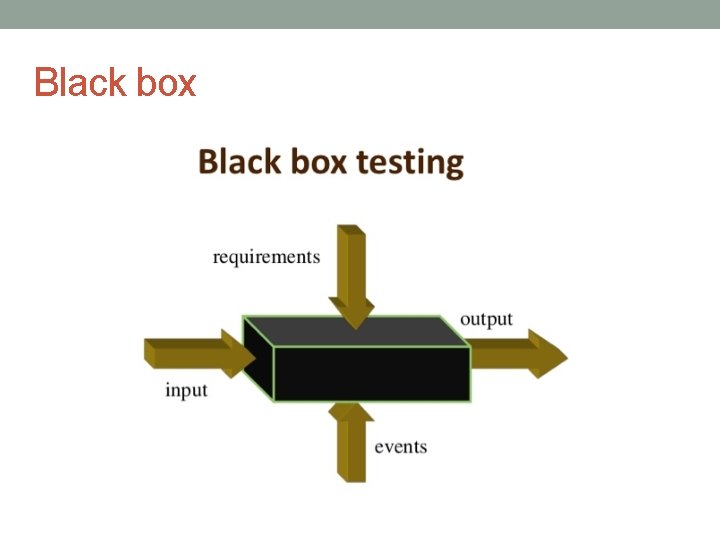 Black box

Black box testing

requirements

output

input

events